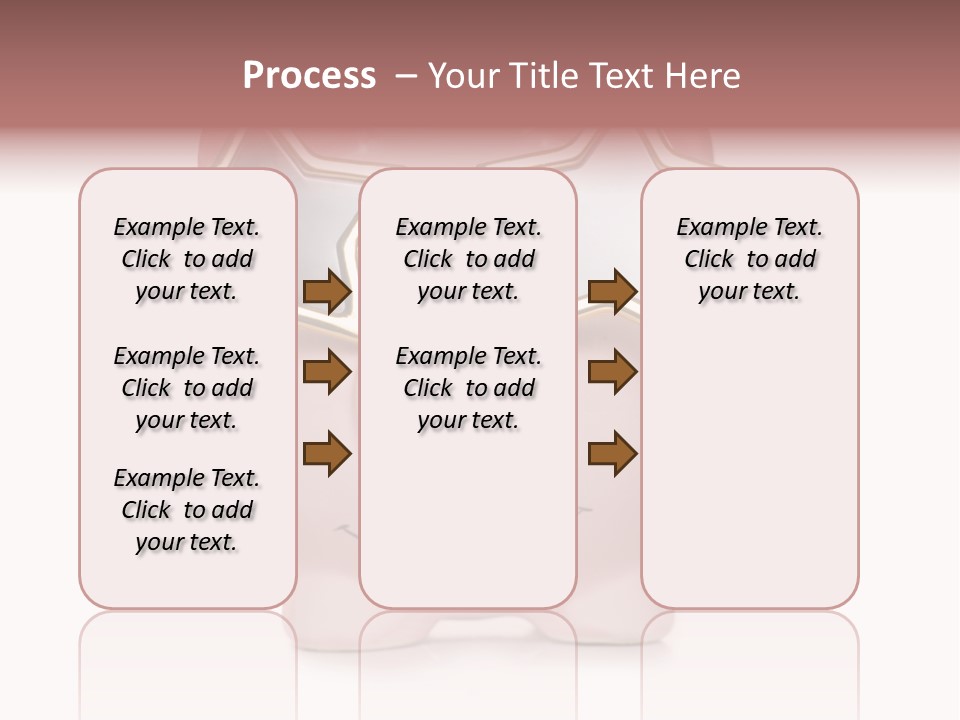 Process – Your Title Text Here

Example Text. Click to add your text.

Example Text. Click to add your text.

Example Text. Click to add your text.

Example Text. Click to add your text.

Example Text. Click to add your text.

Example Text. Click to add your text.